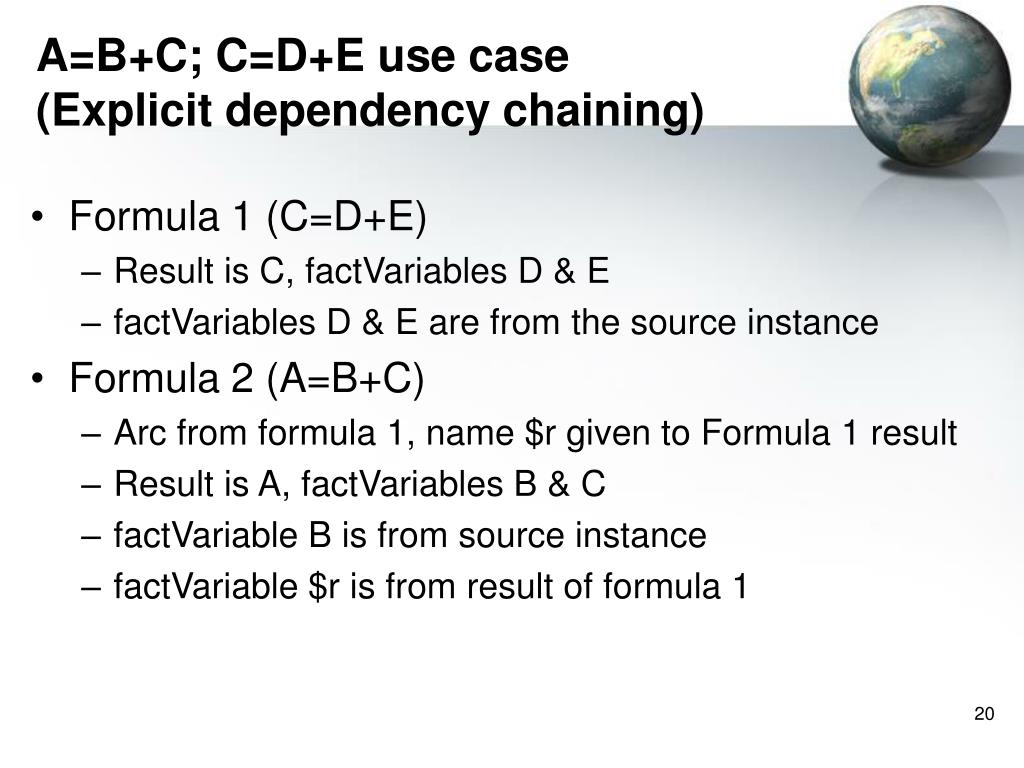 A=B+C; C=D+E use case
(Explicit dependency chaining)

• Formula 1 (C=D+E)
– Result is C, factVariables D & E
– factVariables D & E are from the source instance
• Formula 2 (A=B+C)
– Arc from formula 1, name \$r given to Formula 1 result
– Result is A, factVariables B & C
– factVariable B is from source instance
– factVariable \$r is from result of formula 1

20